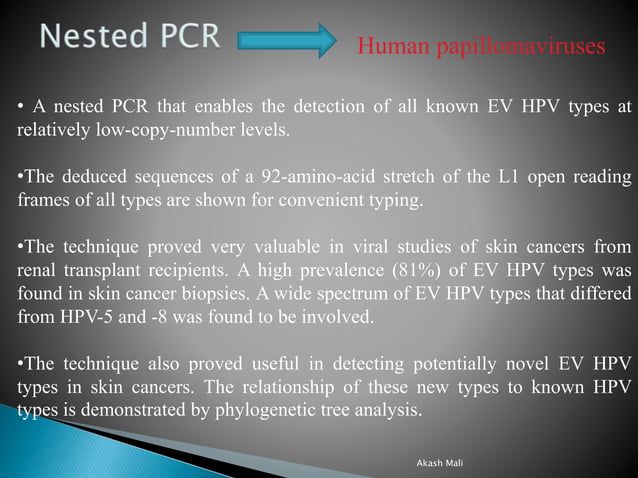 Nested PCR

Human papillomaviruses

• A nested PCR that enables the detection of all known EV HPV types at relatively low-copy-number levels.

•The deduced sequences of a 92-amino-acid stretch of the L1 open reading frames of all types are shown for convenient typing.

•The technique proved very valuable in viral studies of skin cancers from renal transplant recipients. A high prevalence (81%) of EV HPV types was found in skin cancer biopsies. A wide spectrum of EV HPV types that differed from HPV-5 and -8 was found to be involved.

•The technique also proved useful in detecting potentially novel EV HPV types in skin cancers. The relationship of these new types to known HPV types is demonstrated by phylogenetic tree analysis.

Akash Mali